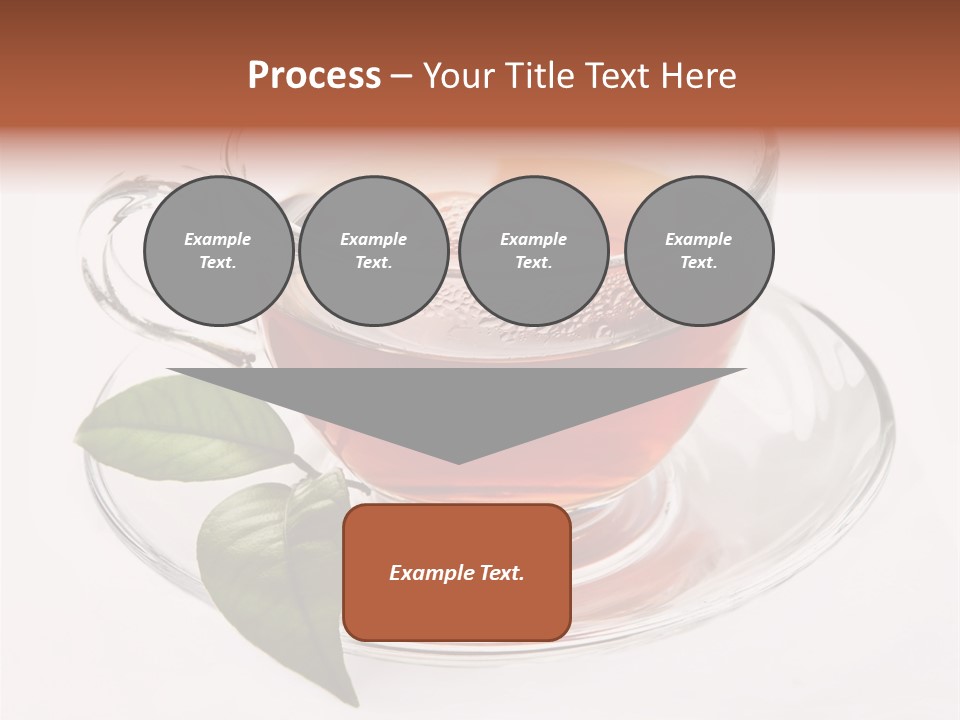 Process – Your Title Text Here

Example Text.

Example Text.

Example Text.

Example Text.

Example Text.